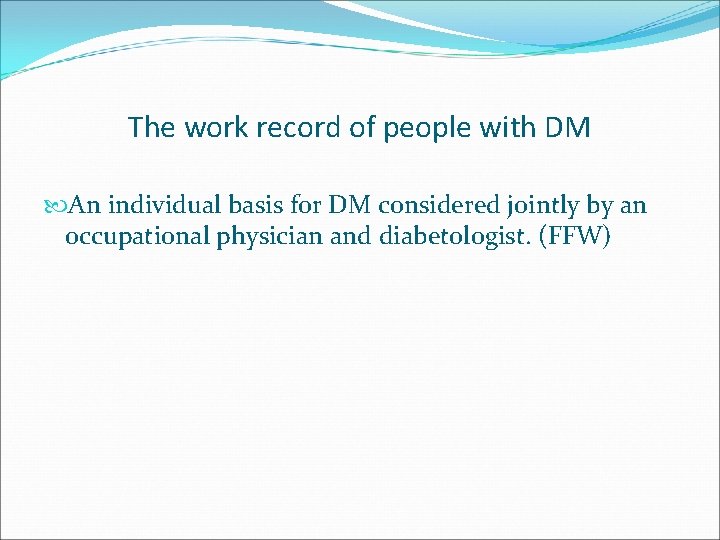 The work record of people with DM

An individual basis for DM considered jointly by an occupational physician and diabetologist. (FFW)